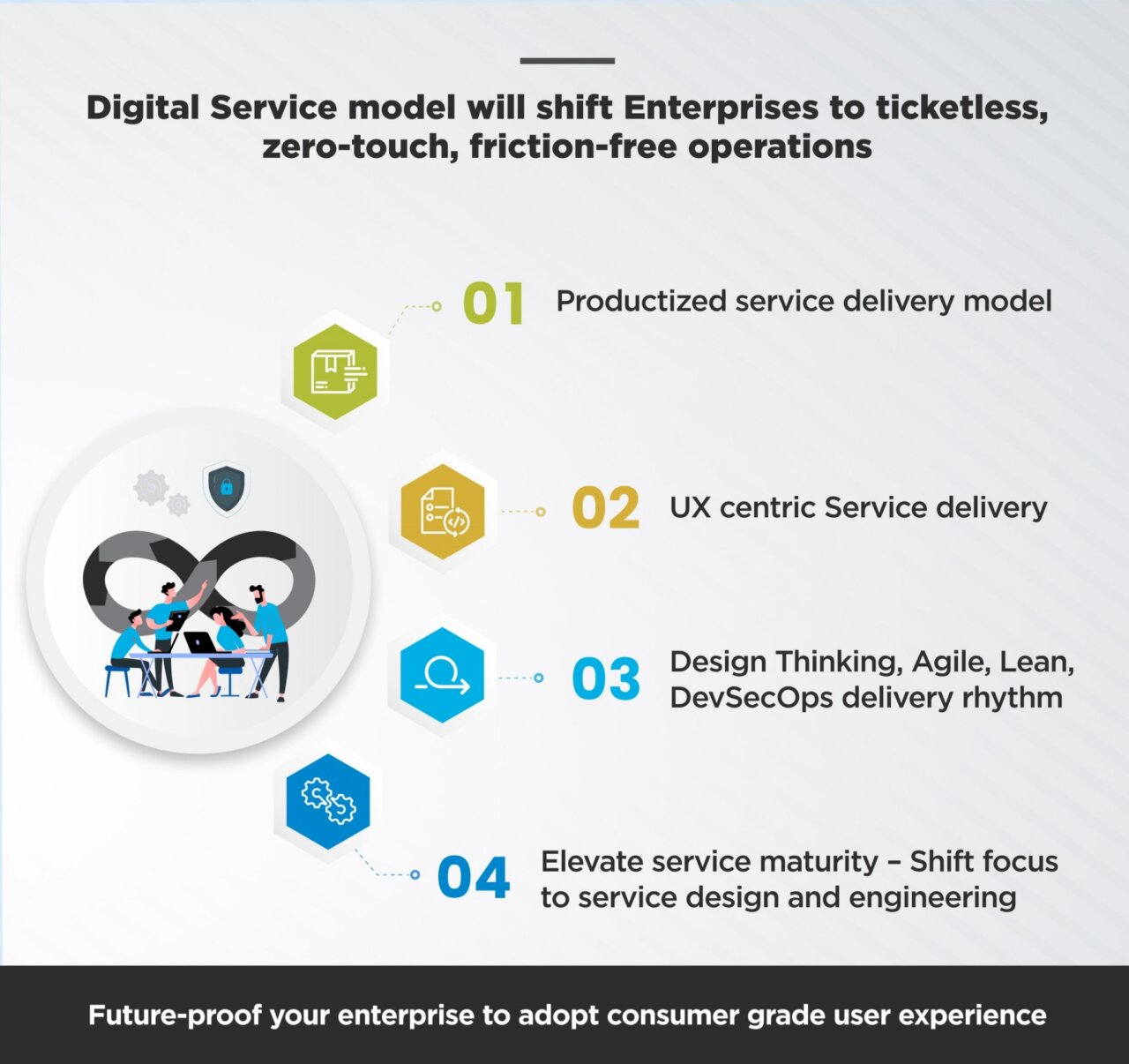 Digital Service model will shift Enterprises to ticketless, zero-touch, friction-free operations

01 Productized service delivery model

02 UX centric Service delivery

03 Design Thinking, Agile, Lean, DevSecOps delivery rhythm

04 Elevate service maturity – Shift focus to service design and engineering

Future-proof your enterprise to adopt consumer grade user experience